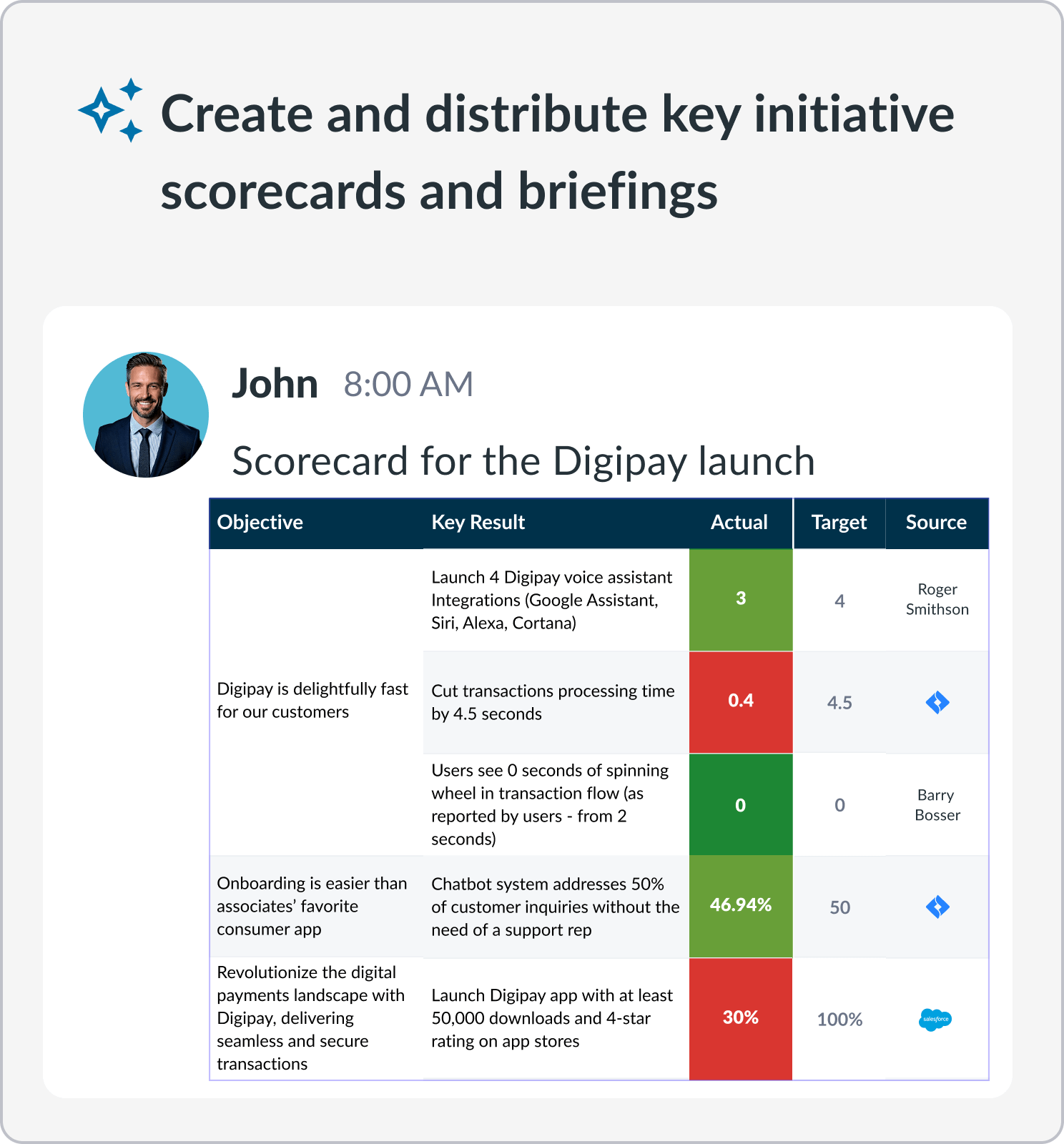 Create and distribute key initiative scorecards and briefings

John 8:00 AM

Scorecard for the Digipay launch

| Objective | Key Result | Actual | Target | Source |
|---|---|---|---|---|
| Digipay is delightfully fast for our customers | Launch 4 Digipay voice assistant Integrations (Google Assistant, Siri, Alexa, Cortana) | 3 | 4 | Roger Smithson |
| | Cut transactions processing time by 4.5 seconds | 0.4 | 4.5 | |
| | Users see 0 seconds of spinning wheel in transaction flow (as reported by users - from 2 seconds) | 0 | 0 | Barry Bosser |
| Onboarding is easier than associates' favorite consumer app | Chatbot system addresses 50% of customer inquiries without the need of a support rep | 46.94% | 50 | |
| Revolutionize the digital payments landscape with Digipay, delivering seamless and secure transactions | Launch Digipay app with at least 50,000 downloads and 4-star rating on app stores | 30% | 100% | salesforce |